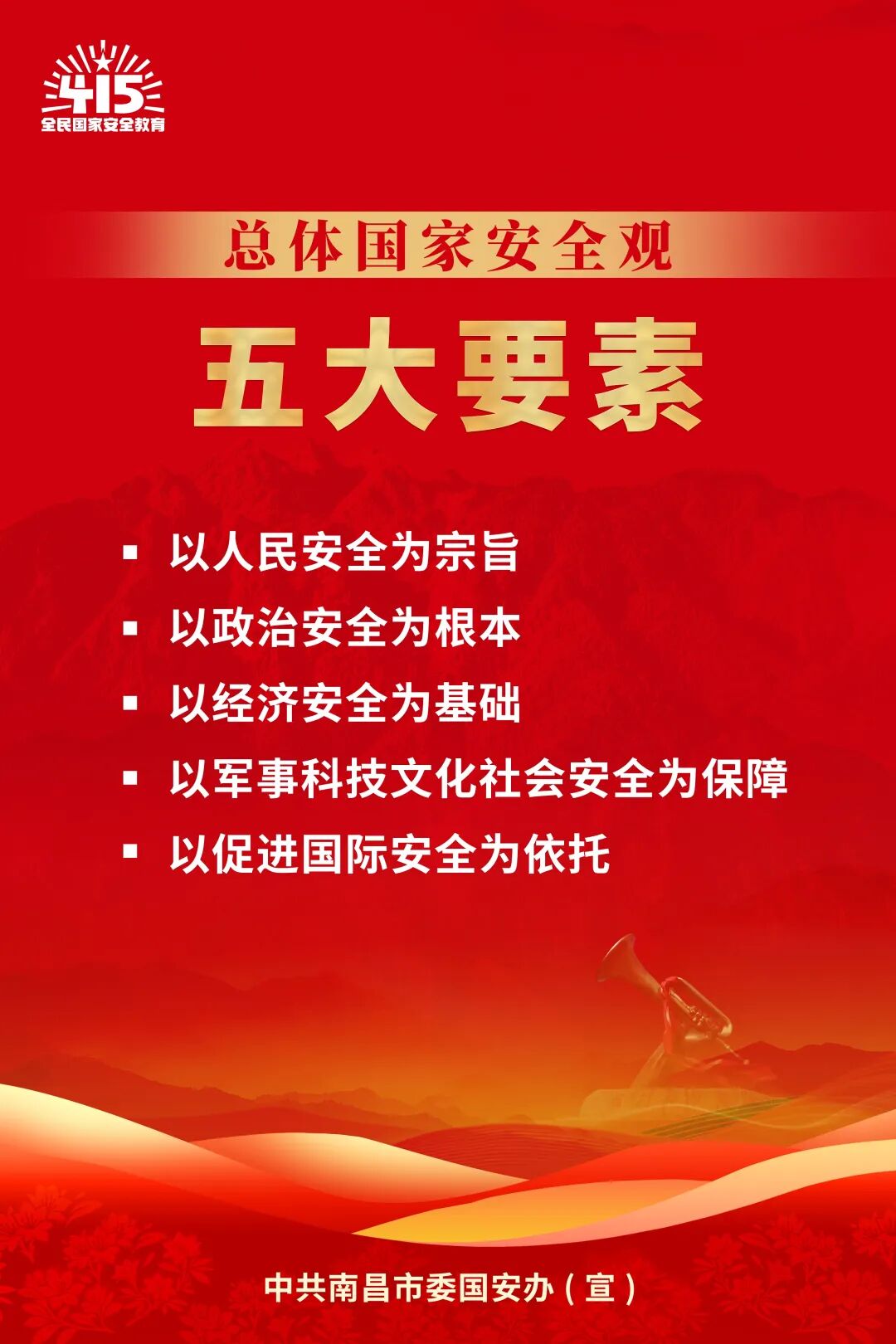 415
全民国家安全教育

总体国家安全观

五大要素

▪ 以人民安全为宗旨
▪ 以政治安全为根本
▪ 以经济安全为基础
▪ 以军事科技文化社会安全为保障
▪ 以促进国际安全为依托

中共南昌市委国安办（宣）